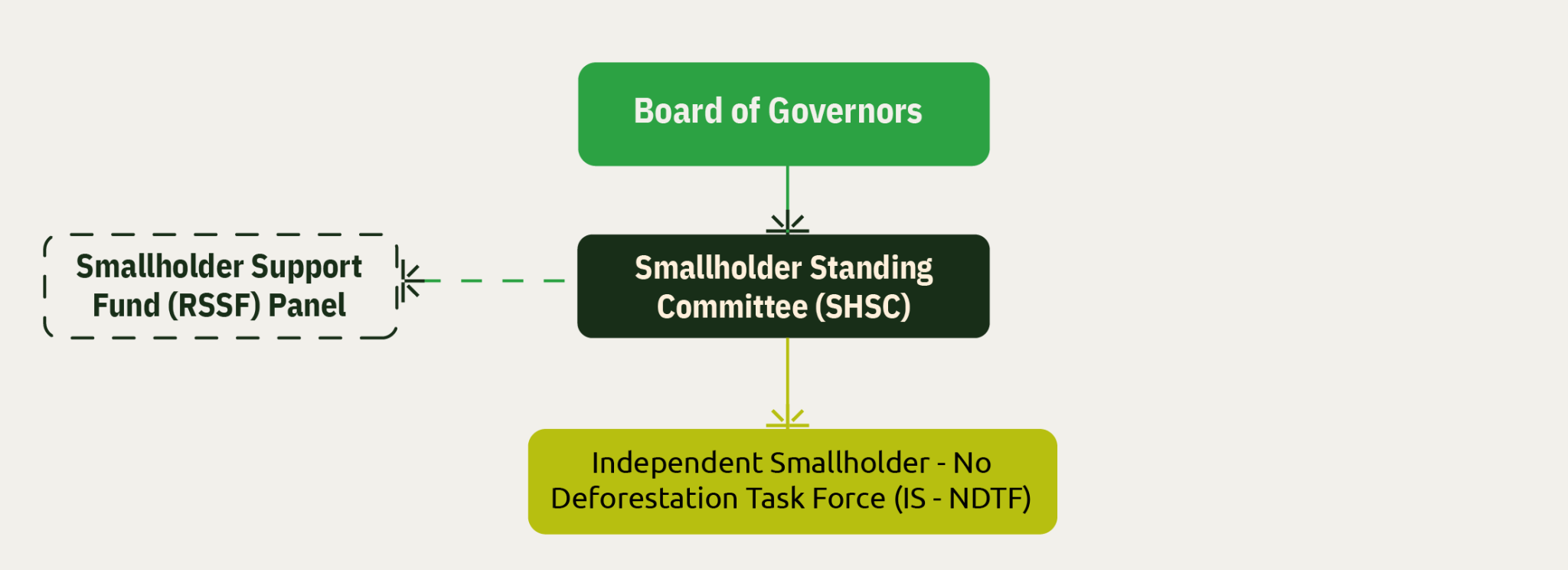 Board of Governors

Smallholder Support Fund (RSSF) Panel

Smallholder Standing Committee (SHSC)

Independent Smallholder - No Deforestation Task Force (IS - NDTF)